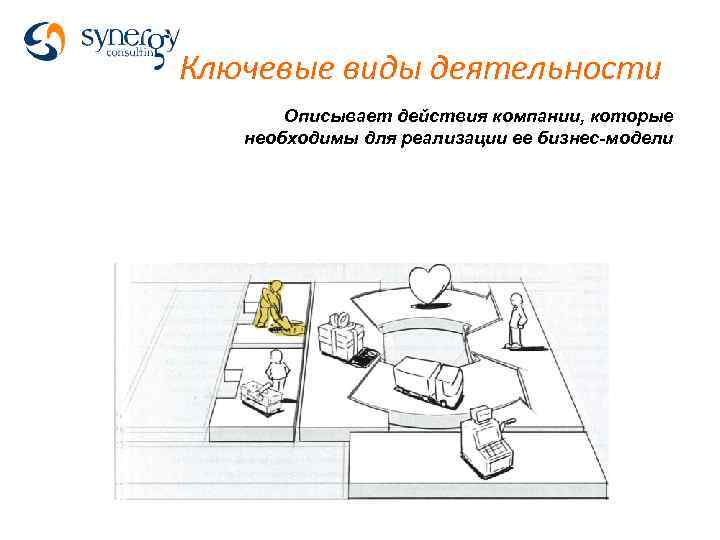 synergy consulting

Ключевые виды деятельности

Описывает действия компании, которые необходимы для реализации ее бизнес-модели